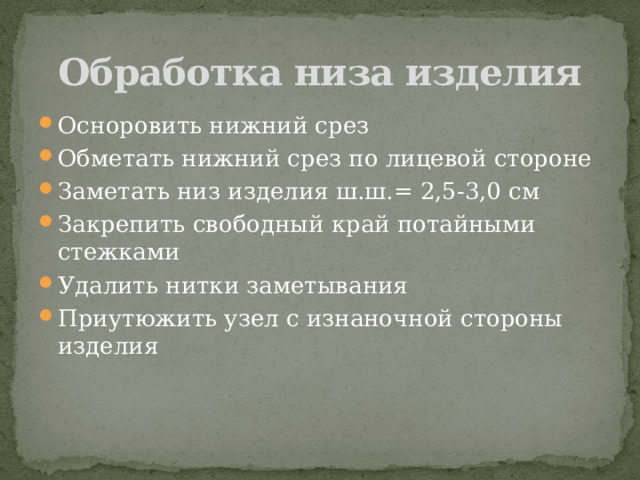 Обработка низа изделия

- Осноровить нижний срез
- Обметать нижний срез по лицевой стороне
- Заметать низ изделия ш.ш.= 2,5-3,0 см
- Закрепить свободный край потайными стежками
- Удалить нитки заметывания
- Приутюжить узел с изнаночной стороны изделия